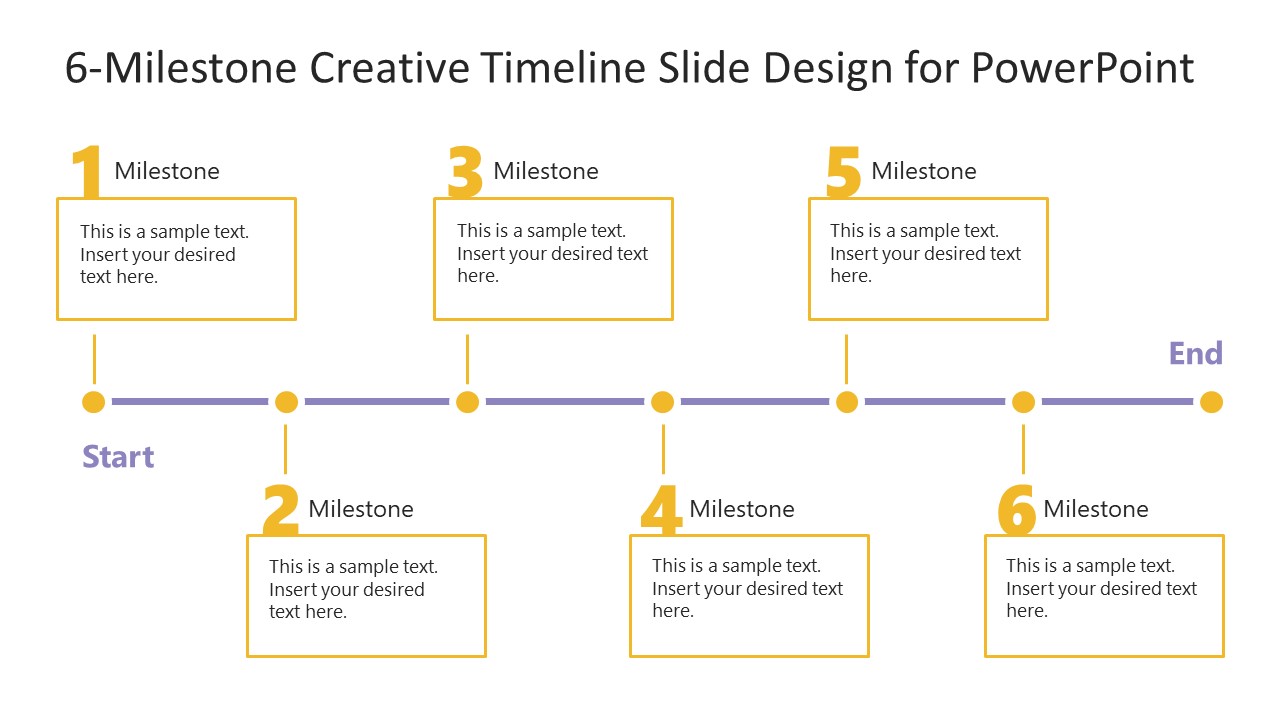 6-Milestone Creative Timeline Slide Design for PowerPoint

1 Milestone

This is a sample text. Insert your desired text here.

3 Milestone

This is a sample text. Insert your desired text here.

5 Milestone

This is a sample text. Insert your desired text here.

End

Start

2 Milestone

This is a sample text. Insert your desired text here.

4 Milestone

This is a sample text. Insert your desired text here.

6 Milestone

This is a sample text. Insert your desired text here.